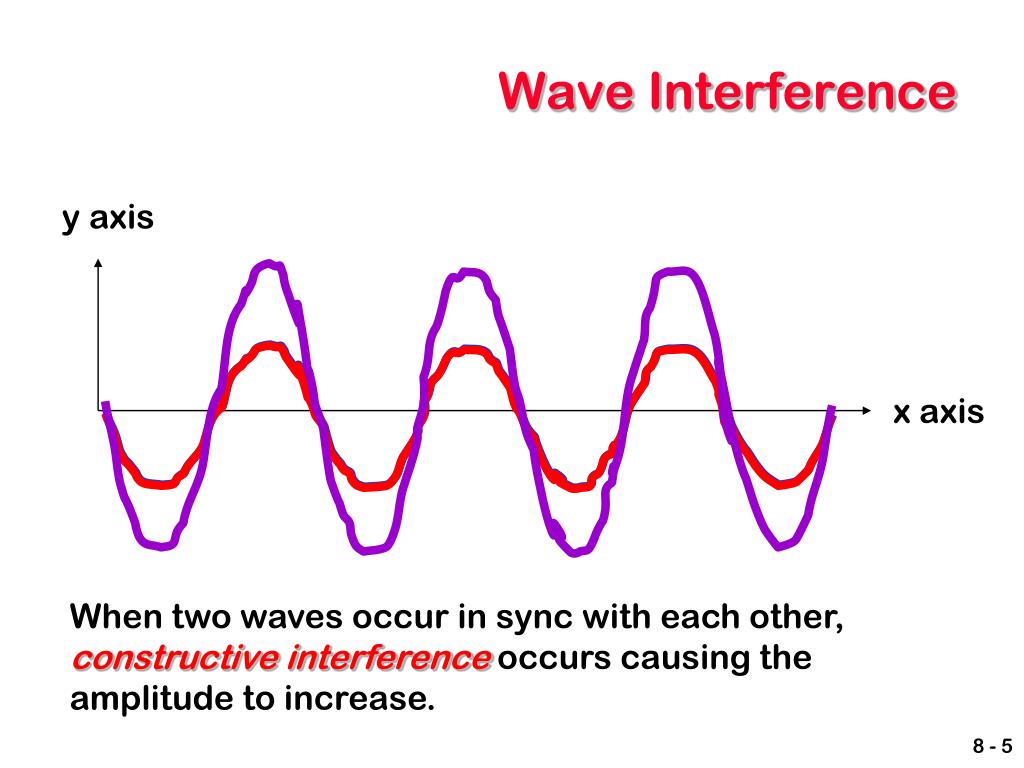 Wave Interference

y axis

x axis

When two waves occur in sync with each other, constructive interference occurs causing the amplitude to increase.

8 - 5